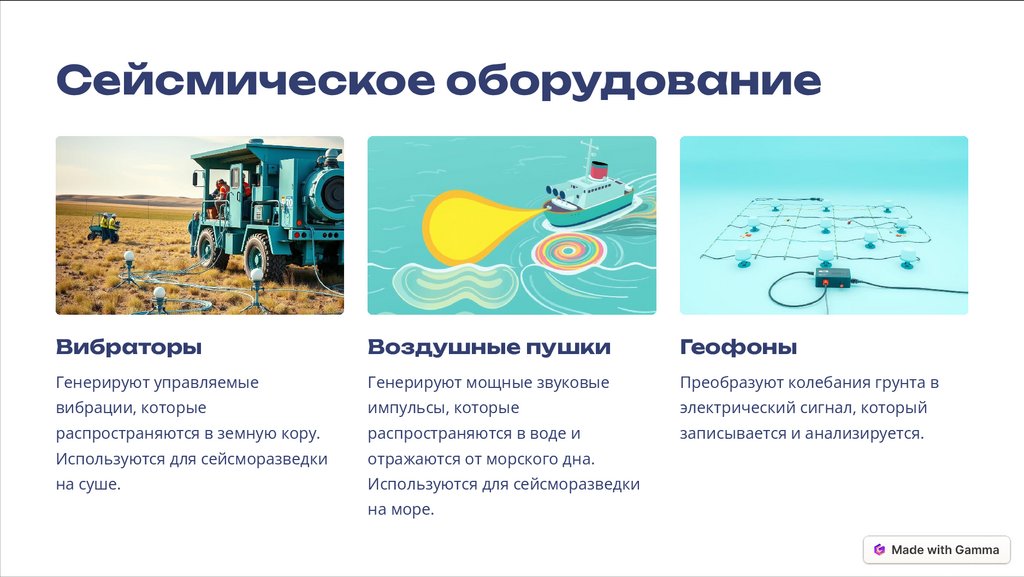 Сейсмическое оборудование

Вибраторы

Генерируют управляемые вибрации, которые распространяются в земную кору. Используются для сейсморазведки на суше.

Воздушные пушки

Генерируют мощные звуковые импульсы, которые распространяются в воде и отражаются от морского дна. Используются для сейсморазведки на море.

Геофоны

Преобразуют колебания грунта в электрический сигнал, который записывается и анализируется.

Made with Gamma